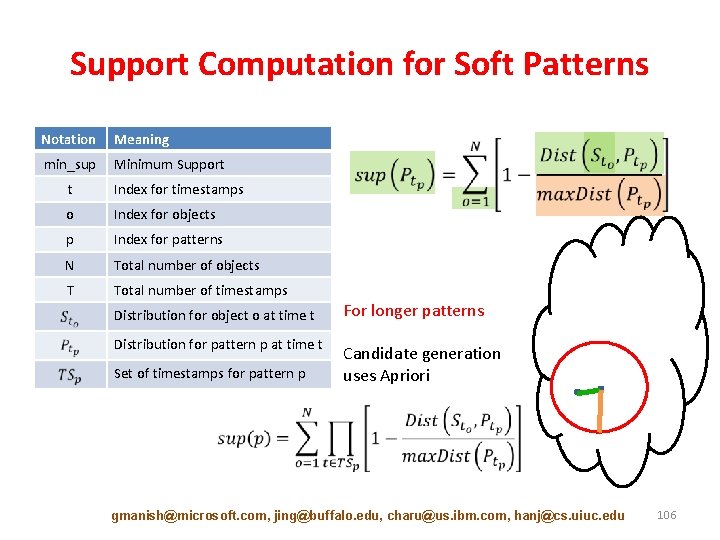 Support Computation for Soft Patterns

| Notation | Meaning |
|---|---|
| min_sup | Minimum Support |
| t | Index for timestamps |
| o | Index for objects |
| p | Index for patterns |
| N | Total number of objects |
| T | Total number of timestamps |
| $S_{t_o}$ | Distribution for object o at time t |
| $P_{t_p}$ | Distribution for pattern p at time t |
| $TS_p$ | Set of timestamps for pattern p |

$sup\left(P_{t_p}\right) = \sum_{o=1}^{N}\left[1 - \frac{Dist\left(S_{t_o}, P_{t_p}\right)}{maxDist\left(P_{t_p}\right)}\right]$

For longer patterns

Candidate generation uses Apriori

$sup(p) = \sum_{o=1}^{N}\prod_{t \in TS_p}\left[1 - \frac{Dist\left(S_{t_o}, P_{t_p}\right)}{maxDist\left(P_{t_p}\right)}\right]$

gmanish@microsoft.com, jing@buffalo.edu, charu@us.ibm.com, hanj@cs.uiuc.edu 106